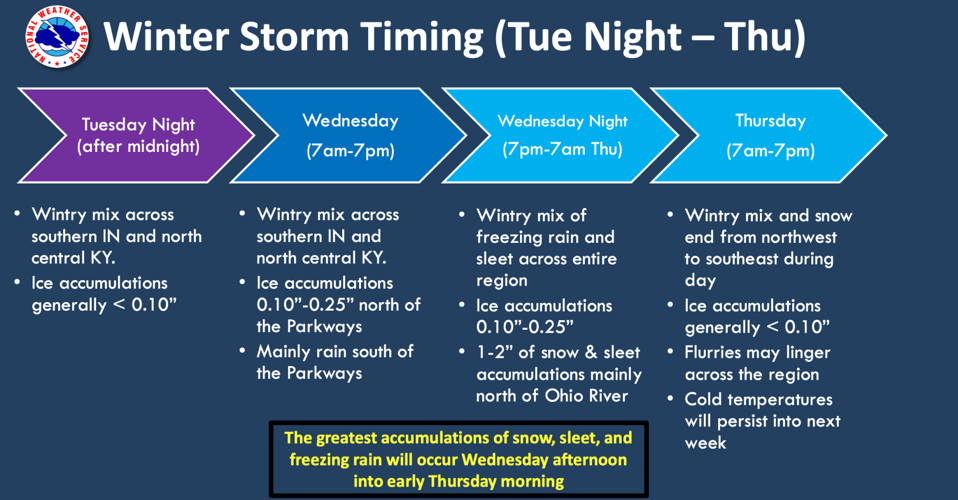 NATIONAL WEATHER SERVICE

Winter Storm Timing (Tue Night – Thu)

Tuesday Night (after midnight)

Wednesday (7am-7pm)

Wednesday Night (7pm-7am Thu)

Thursday (7am-7pm)

• Wintry mix across southern IN and north central KY.
• Ice accumulations generally < 0.10"

• Wintry mix across southern IN and north central KY.
• Ice accumulations 0.10"-0.25" north of the Parkways
• Mainly rain south of the Parkways

• Wintry mix of freezing rain and sleet across entire region
• Ice accumulations 0.10"-0.25"
• 1-2" of snow & sleet accumulations mainly north of Ohio River

• Wintry mix and snow end from northwest to southeast during day
• Ice accumulations generally < 0.10"
• Flurries may linger across the region
• Cold temperatures will persist into next week

The greatest accumulations of snow, sleet, and freezing rain will occur Wednesday afternoon into early Thursday morning